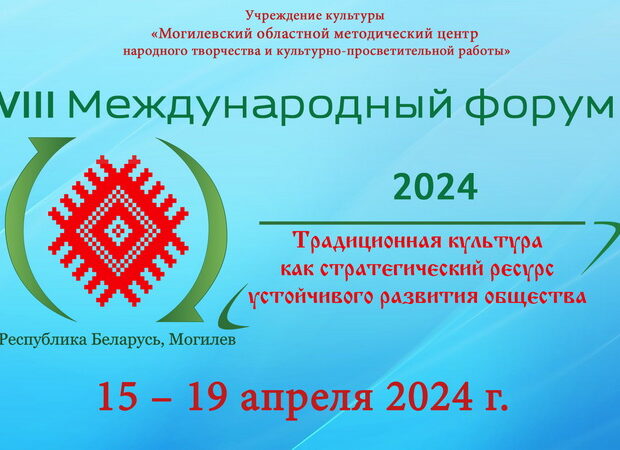 Учреждение культуры
«Могилевский областной методический центр народного творчества и культурно-просветительной работы»

VIII Международный форум

2024

Традиционная культура как стратегический ресурс устойчивого развития общества

Республика Беларусь, Могилев

15 – 19 апреля 2024 г.